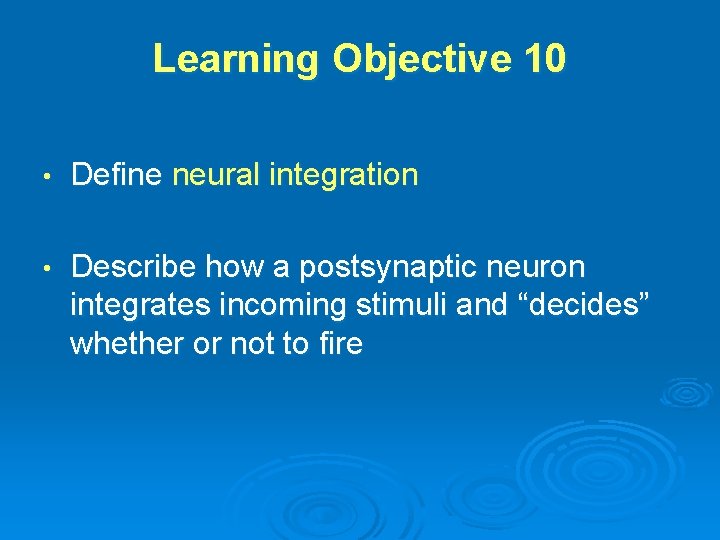 Learning Objective 10

• Define neural integration

• Describe how a postsynaptic neuron integrates incoming stimuli and “decides” whether or not to fire